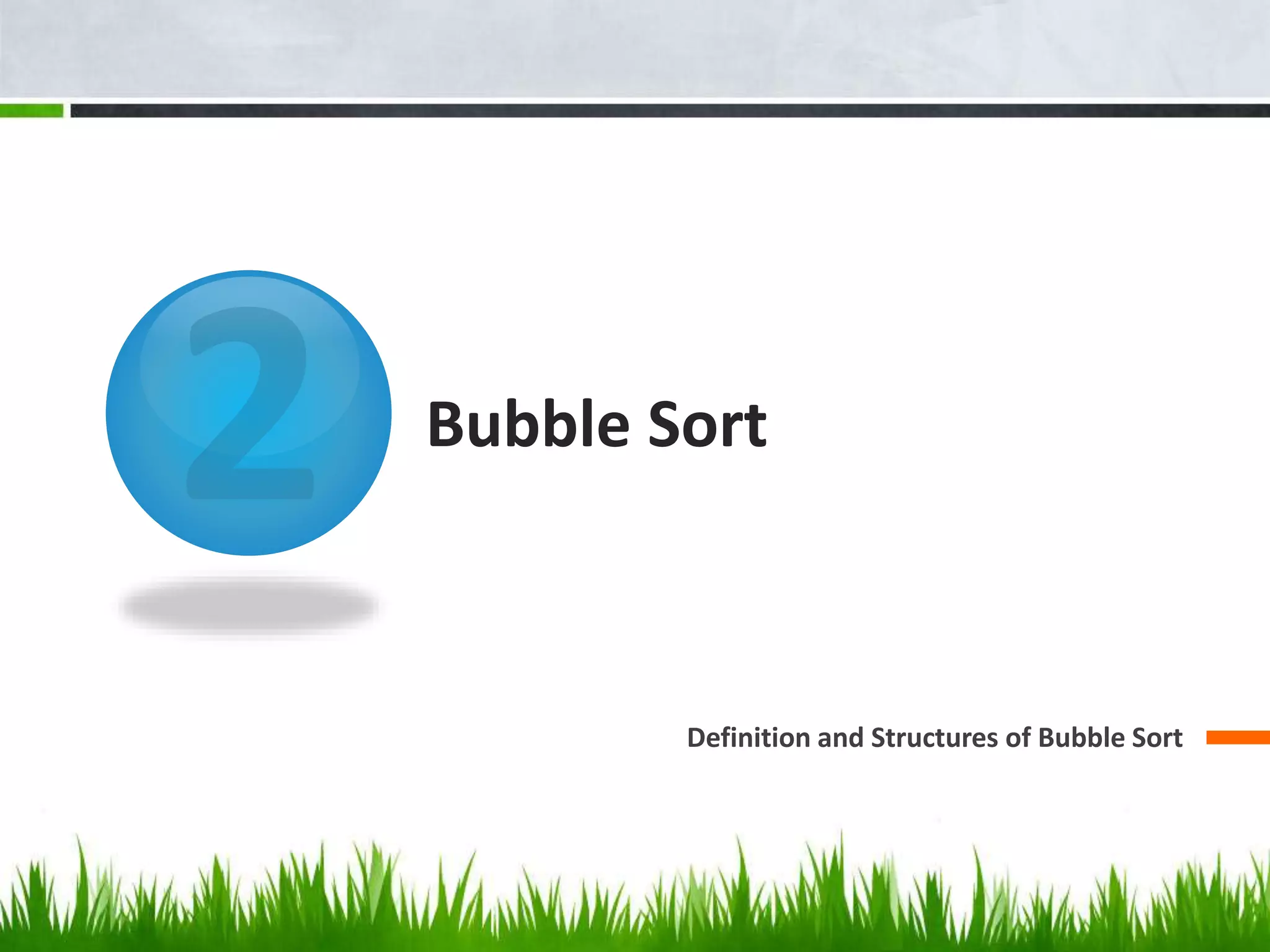 2

Bubble Sort

Definition and Structures of Bubble Sort